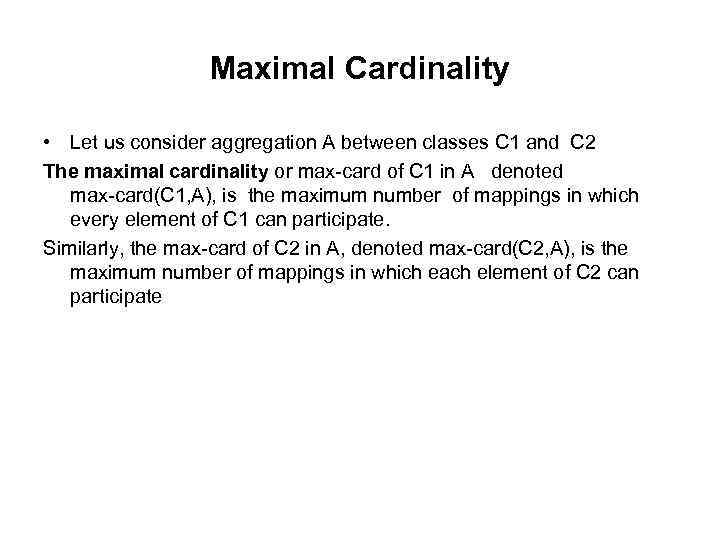 Maximal Cardinality

• Let us consider aggregation A between classes C1 and C2

The maximal cardinality or max-card of C1 in A denoted max-card(C1,A), is the maximum number of mappings in which every element of C1 can participate.

Similarly, the max-card of C2 in A, denoted max-card(C2,A), is the maximum number of mappings in which each element of C2 can participate